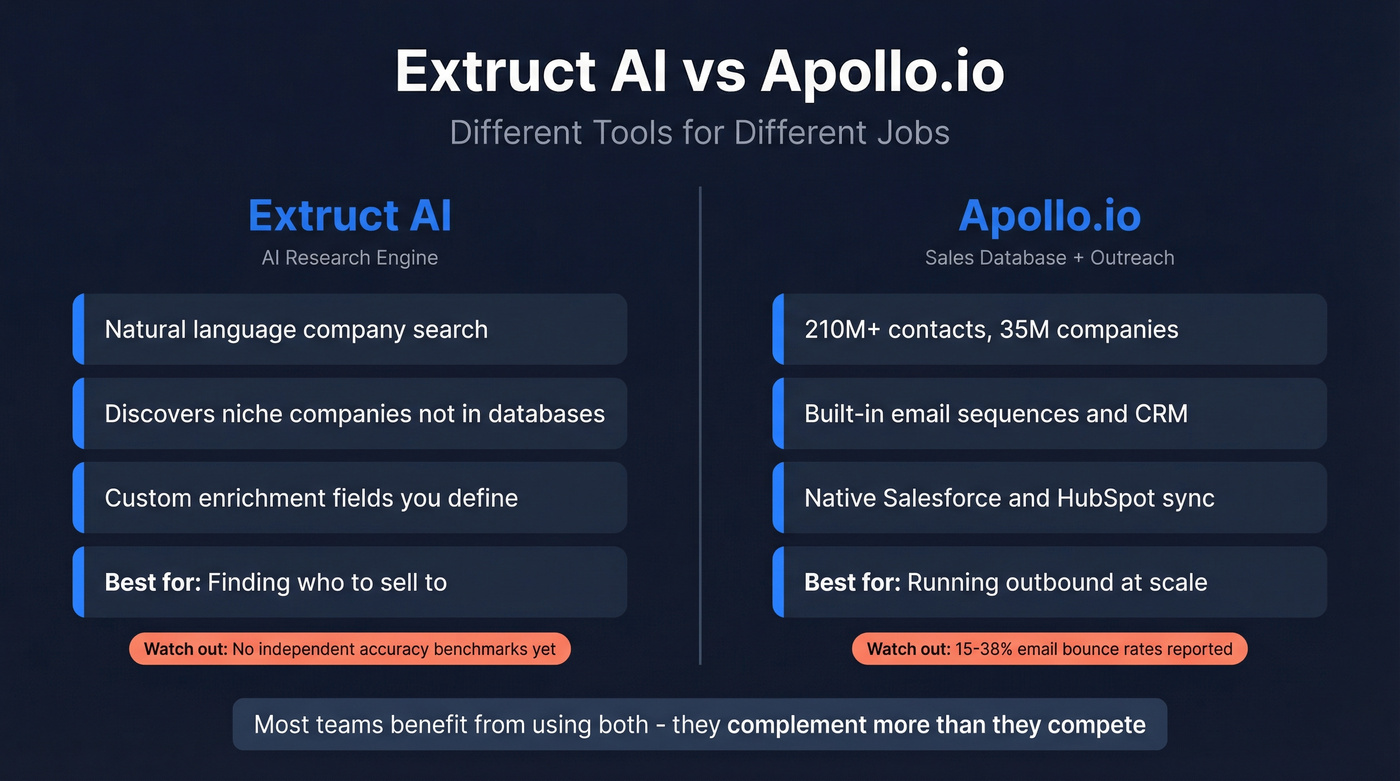 Extruct AI vs Apollo.io

Different Tools for Different Jobs

Extruct AI

AI Research Engine

Natural language company search

Discovers niche companies not in databases

Custom enrichment fields you define

Best for: Finding who to sell to

Watch out: No independent accuracy benchmarks yet

Apollo.io

Sales Database + Outreach

210M+ contacts, 35M companies

Built-in email sequences and CRM

Native Salesforce and HubSpot sync

Best for: Running outbound at scale

Watch out: 15-38% email bounce rates reported

Most teams benefit from using both - they complement more than they compete